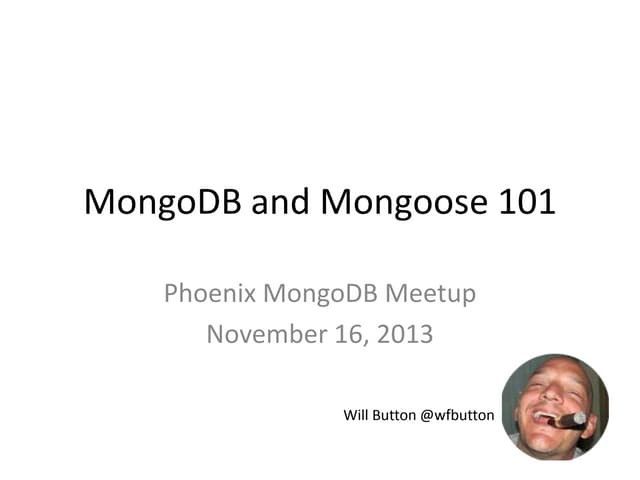 MongoDB and Mongoose 101

Phoenix MongoDB Meetup
November 16, 2013

Will Button @wfbutton